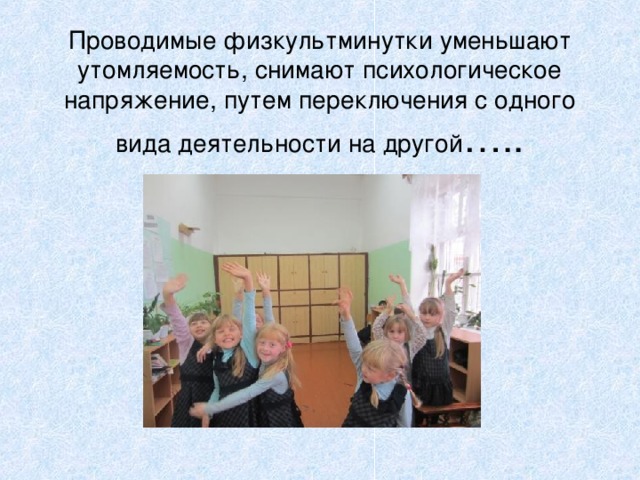 Проводимые физкультминутки уменьшают утомляемость, снимают психологическое напряжение, путем переключения с одного вида деятельности на другой.....